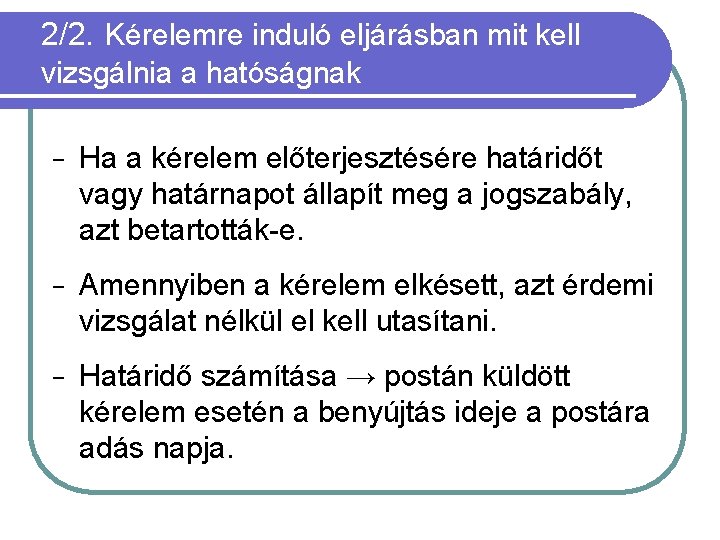 2/2. Kérelemre induló eljárásban mit kell vizsgálnia a hatóságnak

– Ha a kérelem előterjesztésére határidőt vagy határnapot állapít meg a jogszabály, azt betartották-e.

– Amennyiben a kérelem elkésett, azt érdemi vizsgálat nélkül el kell utasítani.

– Határidő számítása → postán küldött kérelem esetén a benyújtás ideje a postára adás napja.